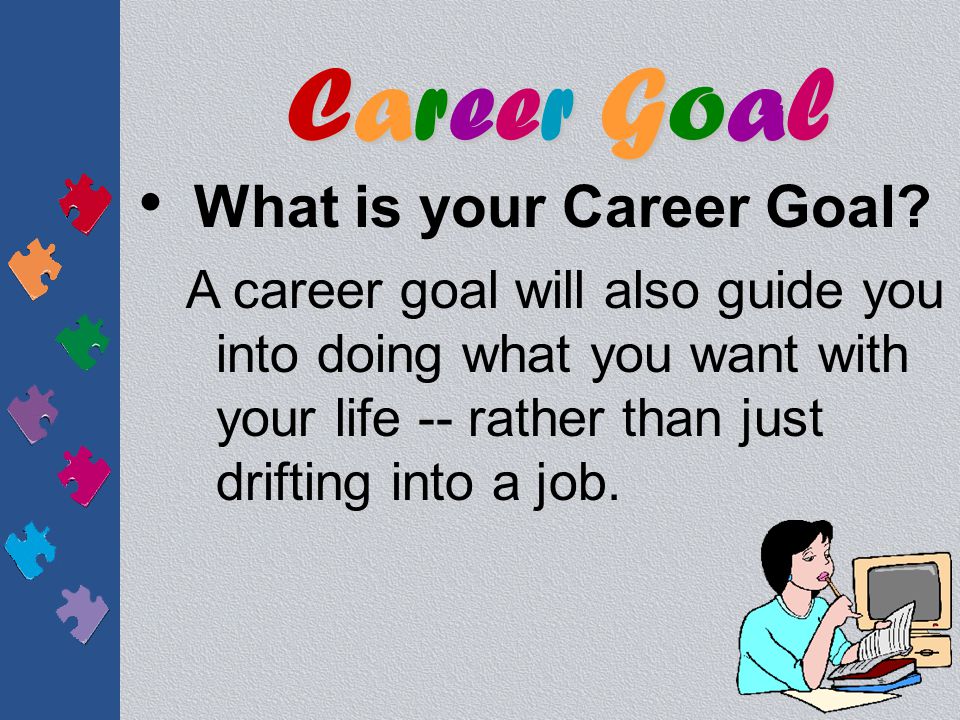 Career Goal

• What is your Career Goal?

A career goal will also guide you into doing what you want with your life -- rather than just drifting into a job.